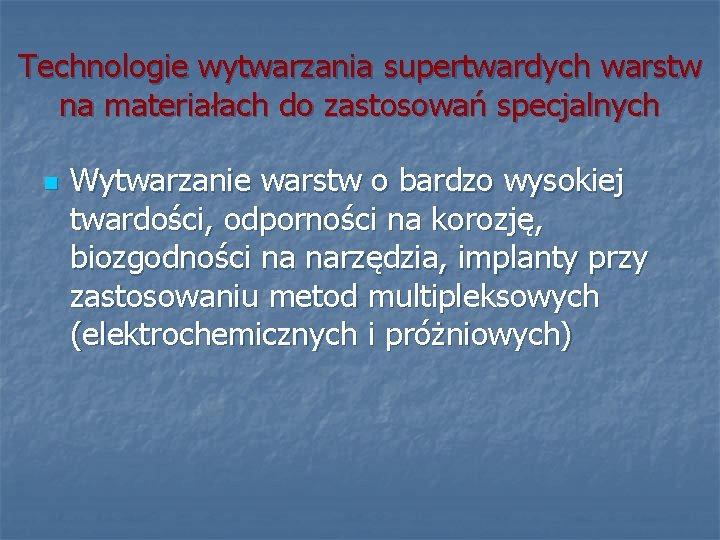 Technologie wytwarzania supertwardych warstw na materiałach do zastosowań specjalnych

Wytwarzanie warstw o bardzo wysokiej twardości, odporności na korozję, biozgodności na narzędzia, implanty przy zastosowaniu metod multipleksowych (elektrochemicznych i próżniowych)